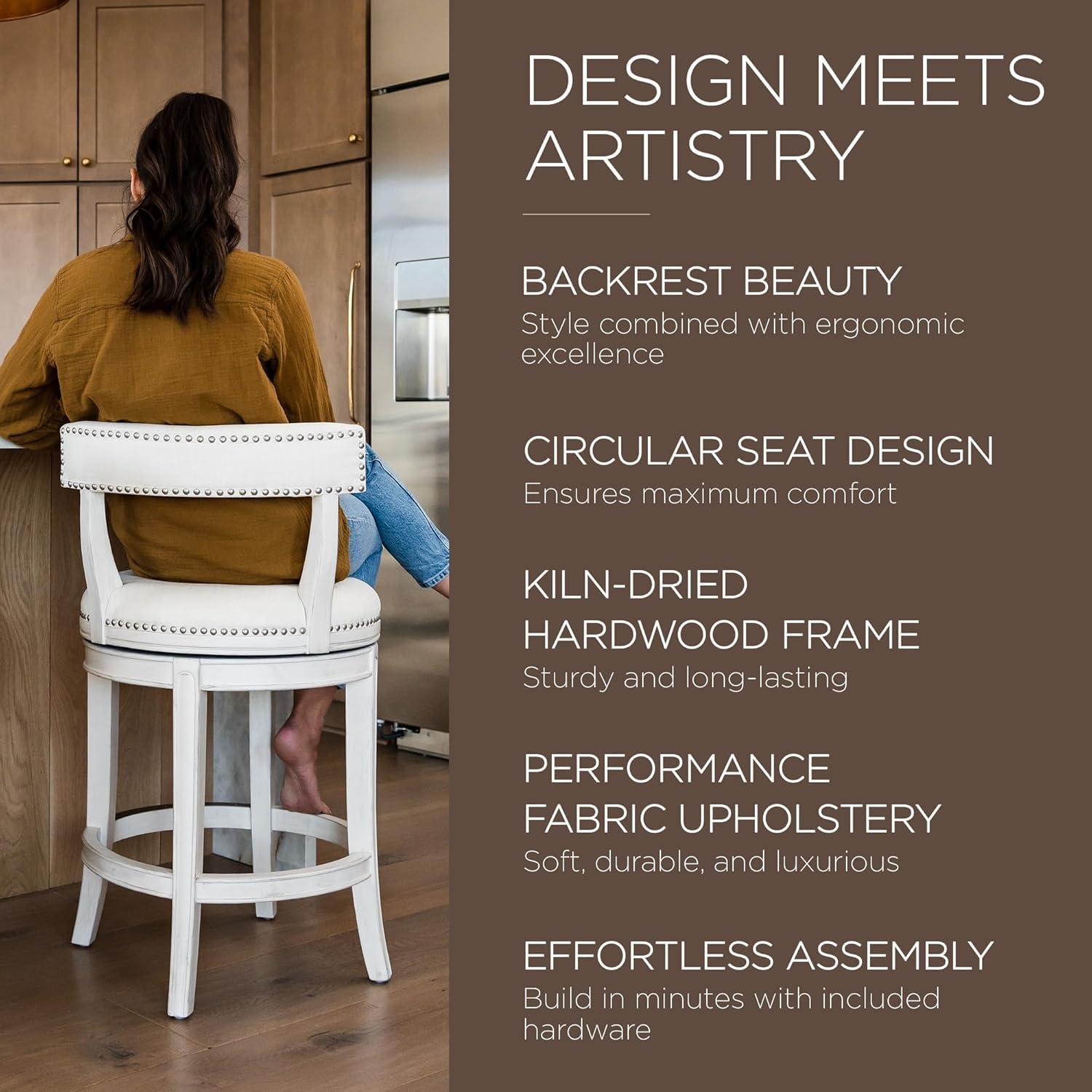 DESIGN MEETS ARTISTRY

BACKREST BEAUTY
Style combined with ergonomic excellence

CIRCULAR SEAT DESIGN
Ensures maximum comfort

KILN-DRIED HARDWOOD FRAME
Sturdy and long-lasting

PERFORMANCE FABRIC UPHOLSTERY
Soft, durable, and luxurious

EFFORTLESS ASSEMBLY
Build in minutes with included hardware